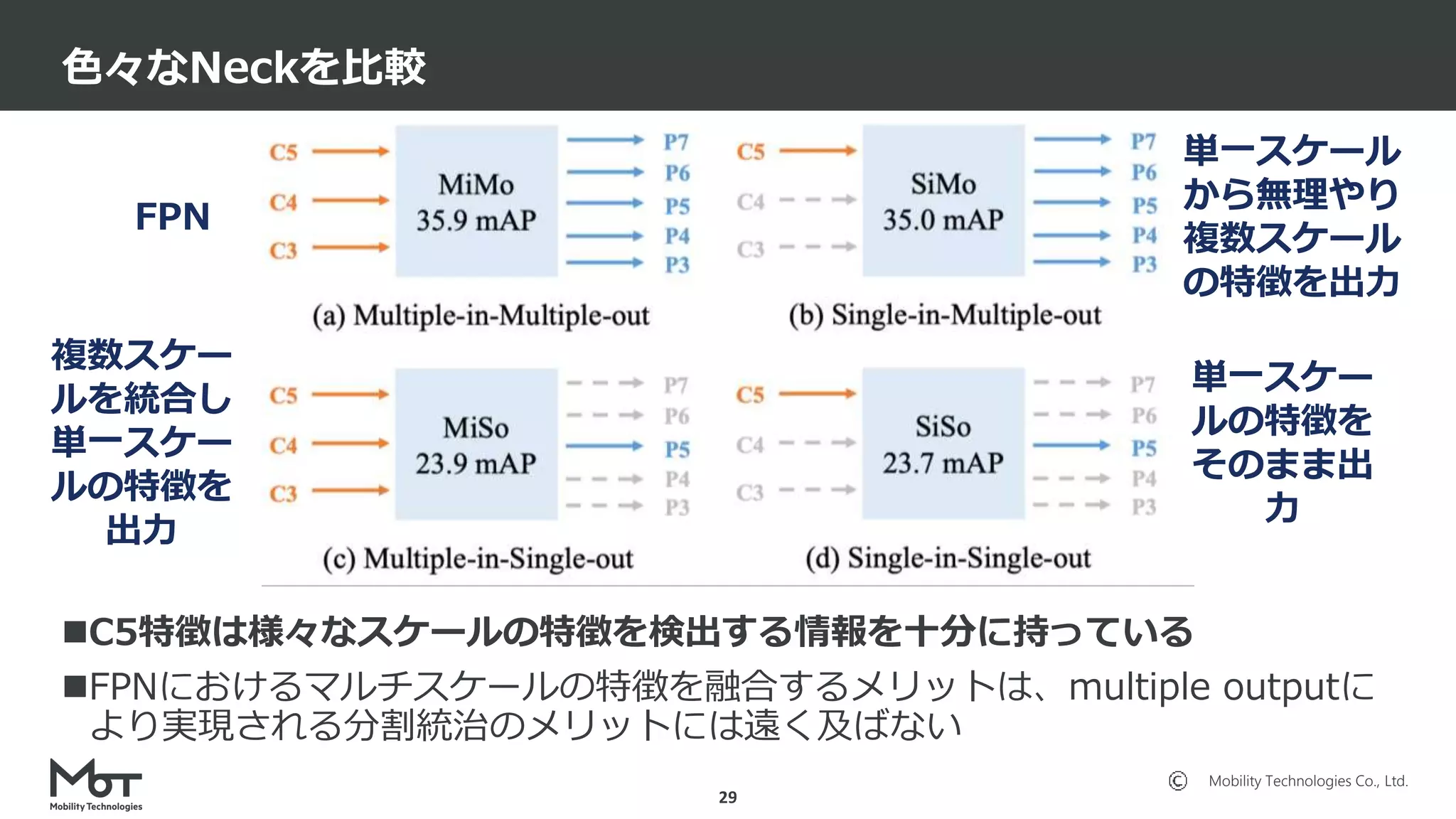 色々なNeckを比較

FPN

C5
C4
C3
MiMo
35.9 mAP
P7
P6
P5
P4
P3
(a) Multiple-in-Multiple-out

C5
C4
C3
SiMo
35.0 mAP
P7
P6
P5
P4
P3
(b) Single-in-Multiple-out

単一スケールから無理やり複数スケールの特徴を出力

複数スケールを統合し単一スケールの特徴を出力

C5
C4
C3
MiSo
23.9 mAP
P7
P6
P5
P4
P3
(c) Multiple-in-Single-out

C5
C4
C3
SiSo
23.7 mAP
P7
P6
P5
P4
P3
(d) Single-in-Single-out

単一スケールの特徴をそのまま出力

■C5特徴は様々なスケールの特徴を検出する情報を十分に持っている

■FPNにおけるマルチスケールの特徴を融合するメリットは、multiple outputにより実現される分割統治のメリットには遠く及ばない

MoT
Mobility Technologies

29

© Mobility Technologies Co., Ltd.